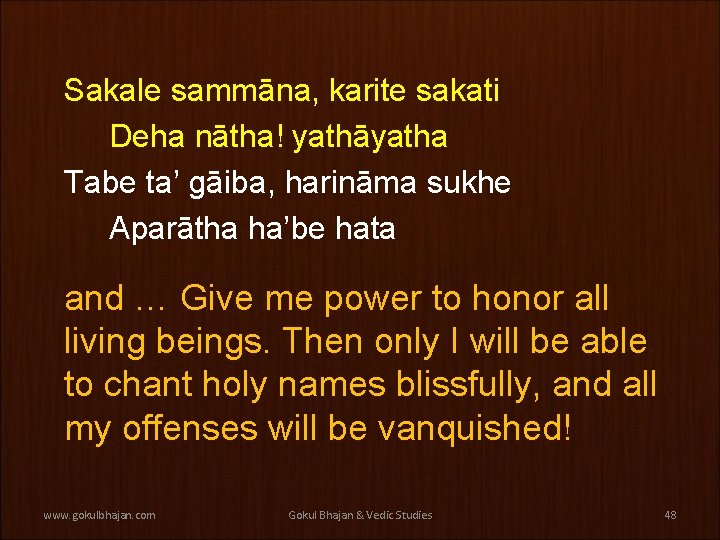 Sakale sammāna, karite sakati
Deha nātha! yathāyatha
Tabe ta' gāiba, harināma sukhe
Aparātha ha'be hata

and … Give me power to honor all living beings. Then only I will be able to chant holy names blissfully, and all my offenses will be vanquished!

www.gokulbhajan.com Gokul Bhajan & Vedic Studies 48